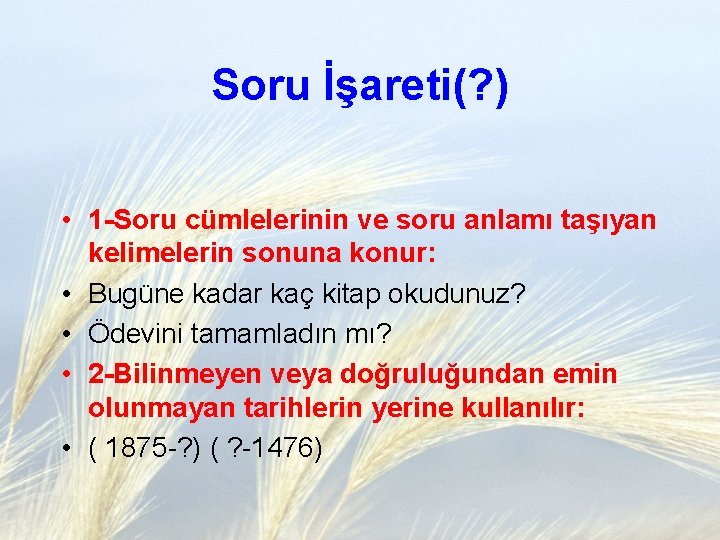 Soru İşareti(?)

• 1-Soru cümlelerinin ve soru anlamı taşıyan kelimelerin sonuna konur:
• Bugüne kadar kaç kitap okudunuz?
• Ödevini tamamladın mı?
• 2-Bilinmeyen veya doğruluğundan emin olunmayan tarihlerin yerine kullanılır:
• ( 1875-?) ( ?-1476)